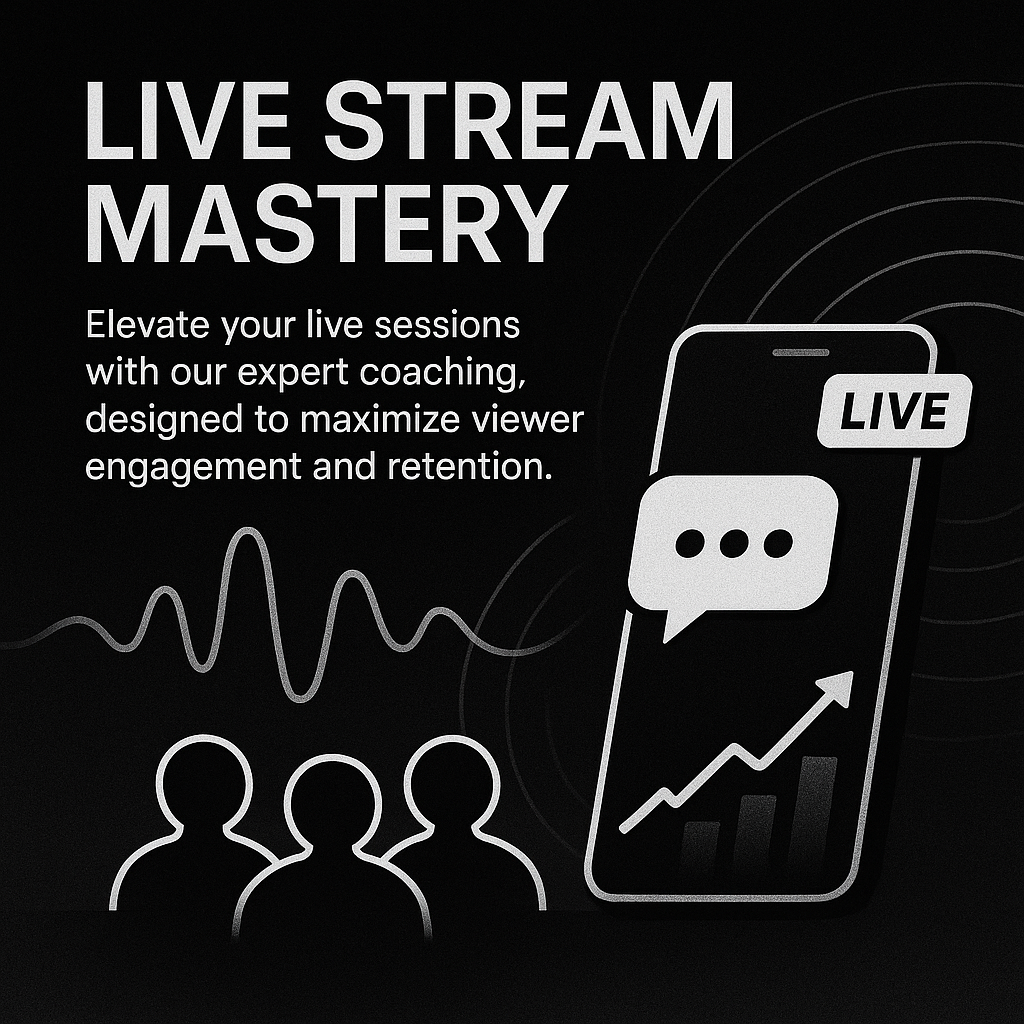 LIVE STREAM MASTERY

Elevate your live sessions with our expert coaching, designed to maximize viewer engagement and retention.

LIVE